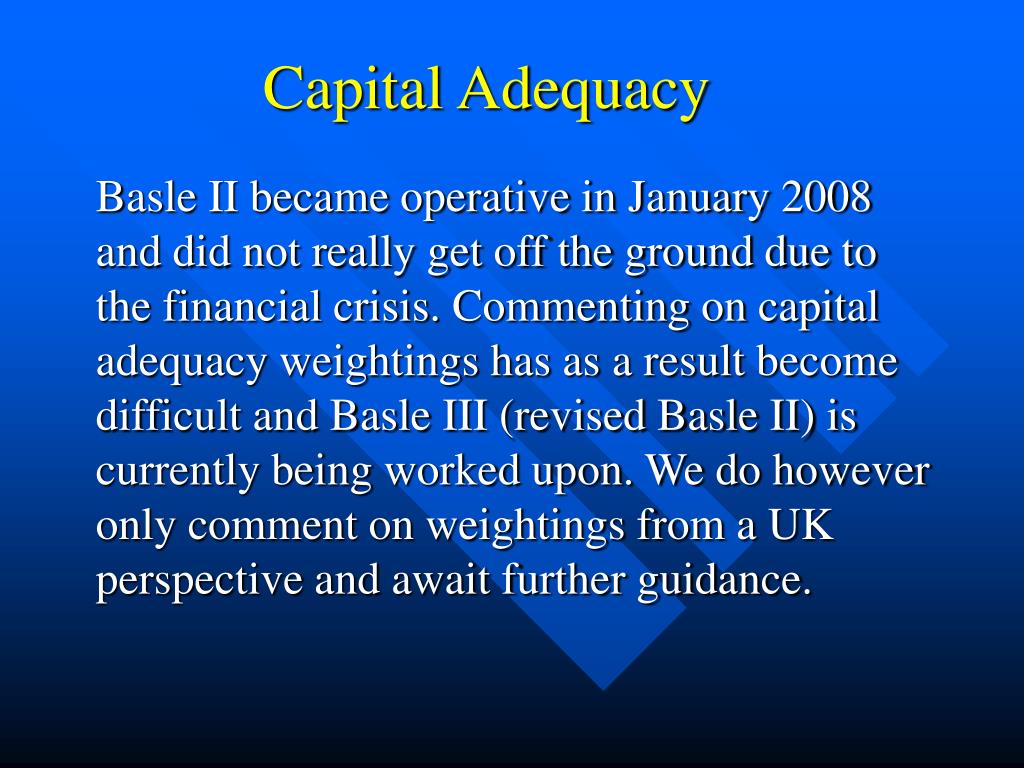 Capital Adequacy

Basle II became operative in January 2008 and did not really get off the ground due to the financial crisis. Commenting on capital adequacy weightings has as a result become difficult and Basle III (revised Basle II) is currently being worked upon. We do however only comment on weightings from a UK perspective and await further guidance.